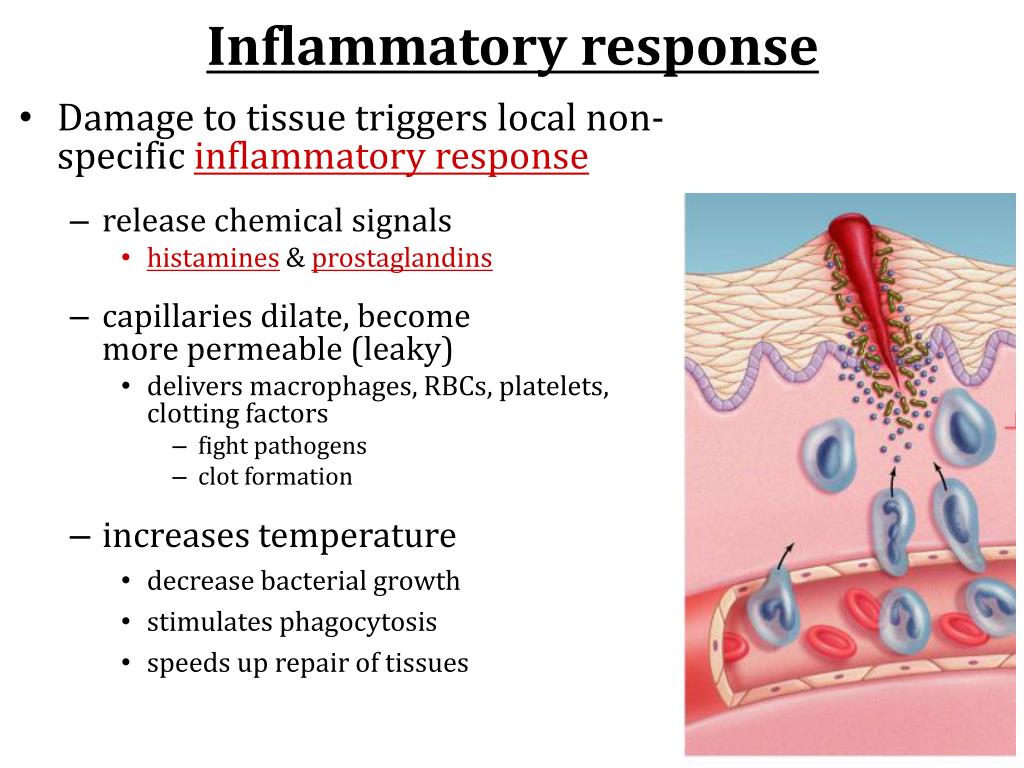 Inflammatory response

• Damage to tissue triggers local non-specific inflammatory response
– release chemical signals
• histamines & prostaglandins
– capillaries dilate, become more permeable (leaky)
• delivers macrophages, RBCs, platelets, clotting factors
– fight pathogens
– clot formation
– increases temperature
• decrease bacterial growth
• stimulates phagocytosis
• speeds up repair of tissues